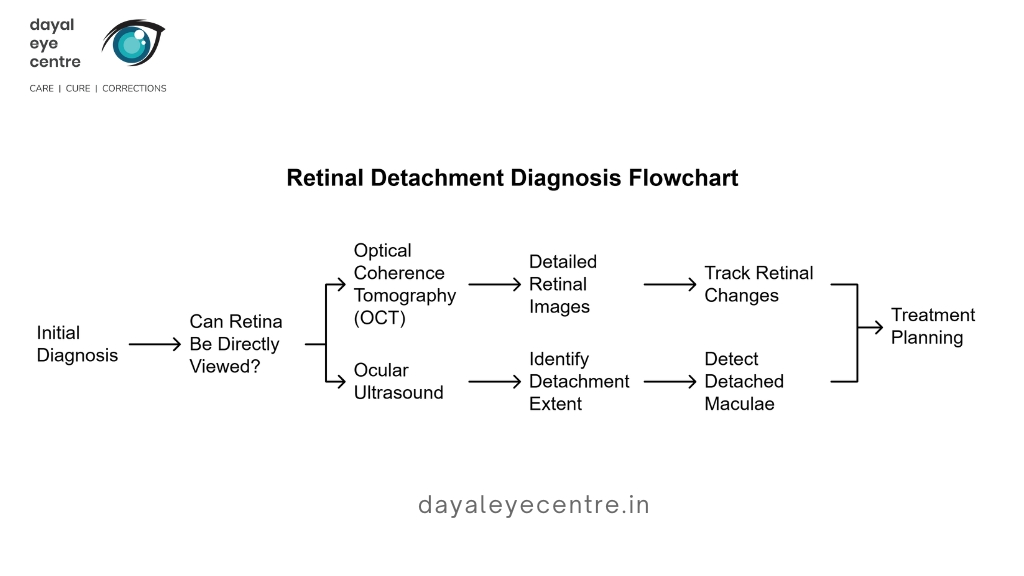 dayal eye centre

CARE | CURE | CORRECTIONS

Retinal Detachment Diagnosis Flowchart

Initial Diagnosis

Can Retina Be Directly Viewed?

Optical Coherence Tomography (OCT)

Detailed Retinal Images

Track Retinal Changes

Ocular Ultrasound

Identify Detachment Extent

Detect Detached Maculae

Treatment Planning

dayaleyecentre.in